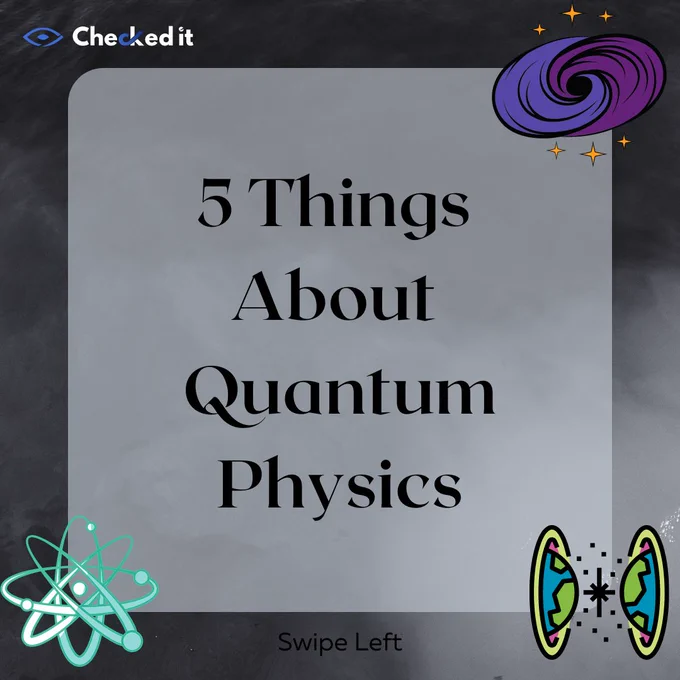 Checked it

5 Things About Quantum Physics

Swipe Left